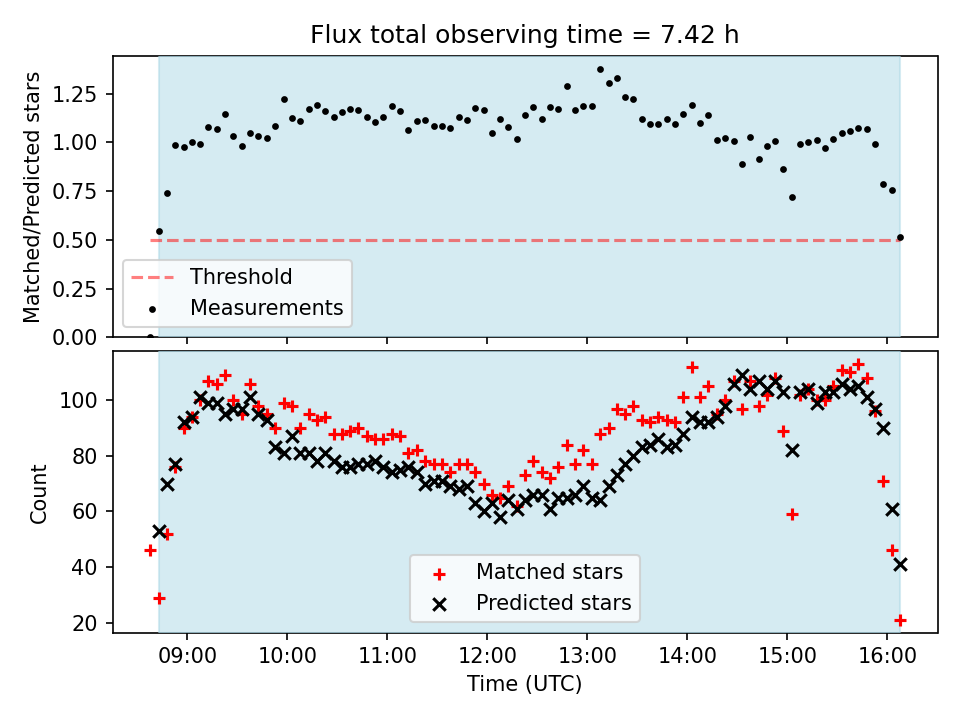 Flux total observing time = 7.42 h

Matched/Predicted stars

1.25
1.00
0.75
0.50
0.25
0.00

Threshold
Measurements

Count

100
80
60
40
20

Matched stars
Predicted stars

09:00 10:00 11:00 12:00 13:00 14:00 15:00 16:00

Time (UTC)